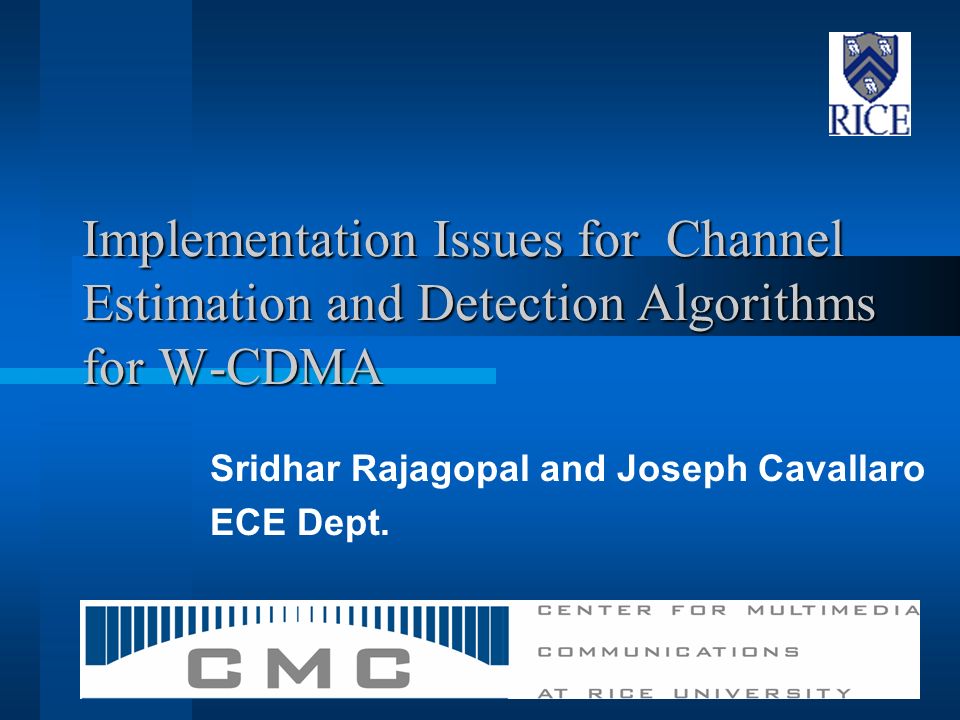 RICE

Implementation Issues for  Channel Estimation and Detection Algorithms for W-CDMA

Sridhar Rajagopal and Joseph Cavallaro
ECE Dept.

CMC

CENTER FOR MULTIMEDIA
COMMUNICATIONS
AT RICE UNIVERSITY